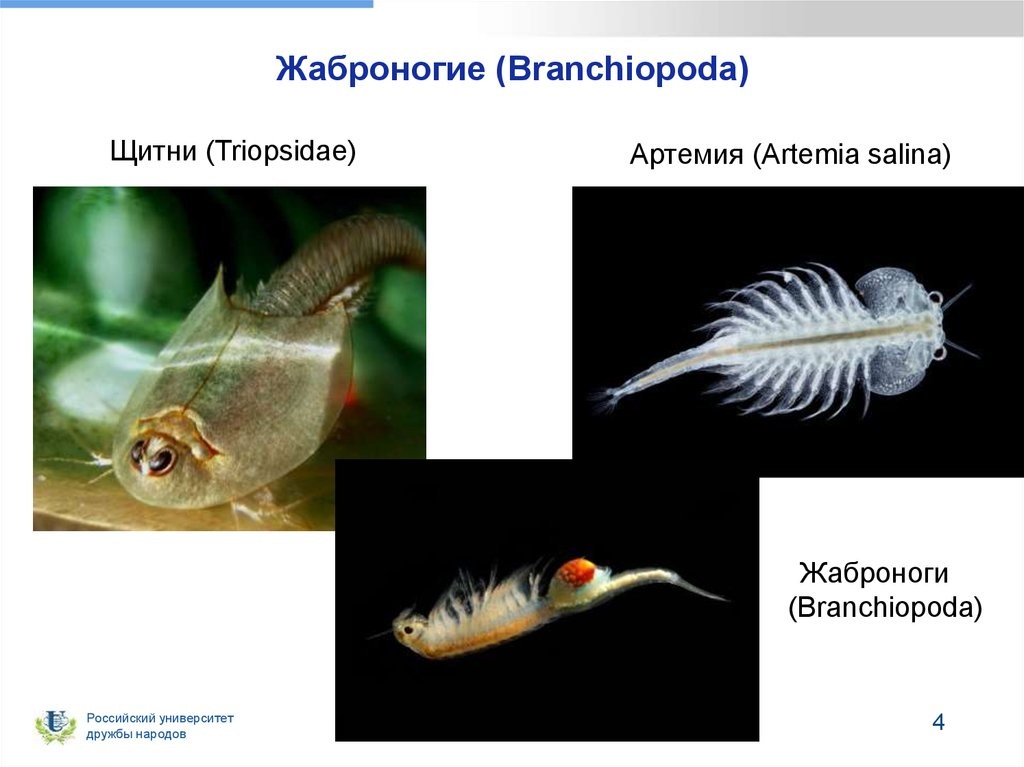 Жаброногие (Branchiopoda)

Щитни (Triopsidae)

Артемия (Artemia salina)

Жаброноги (Branchiopoda)

Российский университет дружбы народов

4